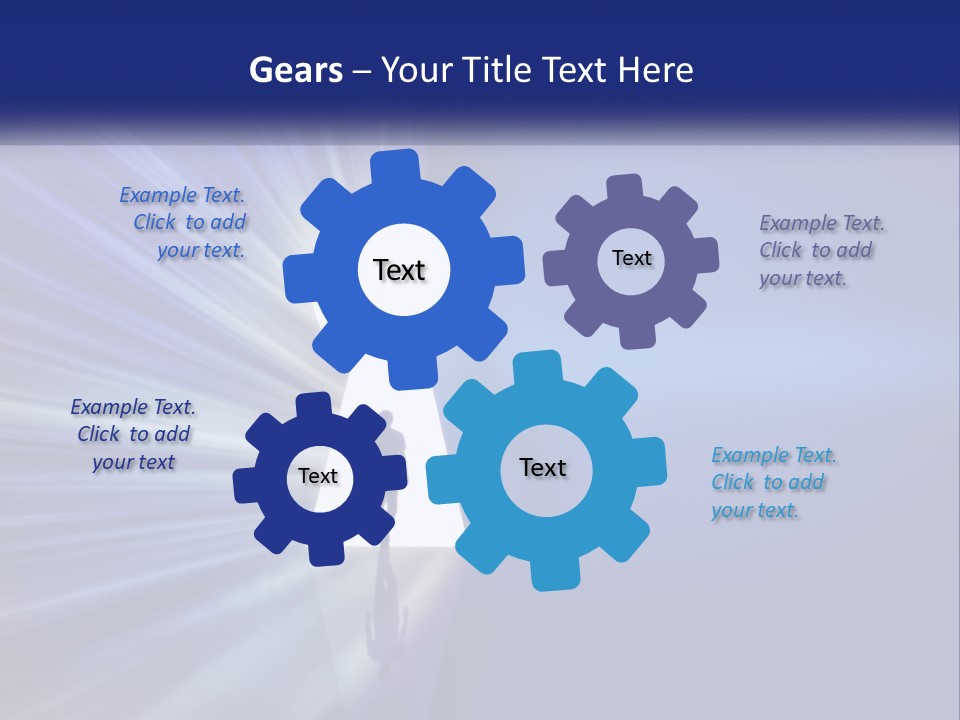 Gears – Your Title Text Here

Example Text. Click to add your text.

Text

Text

Example Text. Click to add your text.

Example Text. Click to add your text

Text

Text

Example Text. Click to add your text.